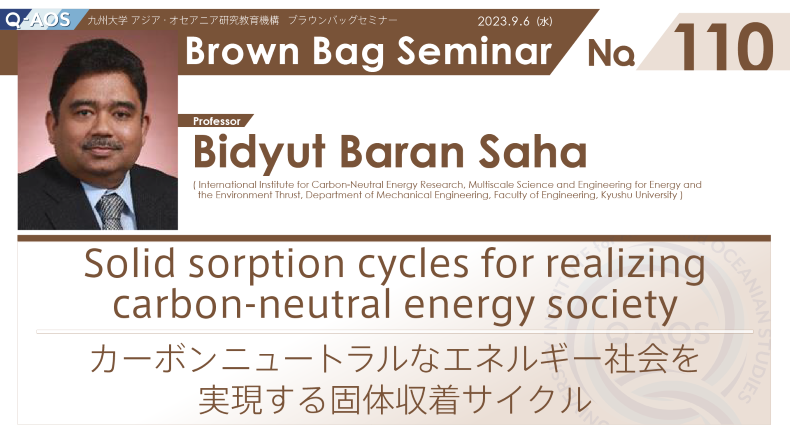 Q-AOS 九州大学 アジア・オセアニア研究教育機構 ブラウンバッグセミナー 2023.9.6（水）

Brown Bag Seminar No. 110

Professor

Bidyut Baran Saha

( International Institute for Carbon-Neutral Energy Research, Multiscale Science and Engineering for Energy and the Environment Thrust, Department of Mechanical Engineering, Faculty of Engineering, Kyushu University )

Solid sorption cycles for realizing carbon-neutral energy society

カーボンニュートラルなエネルギー社会を実現する固体収着サイクル